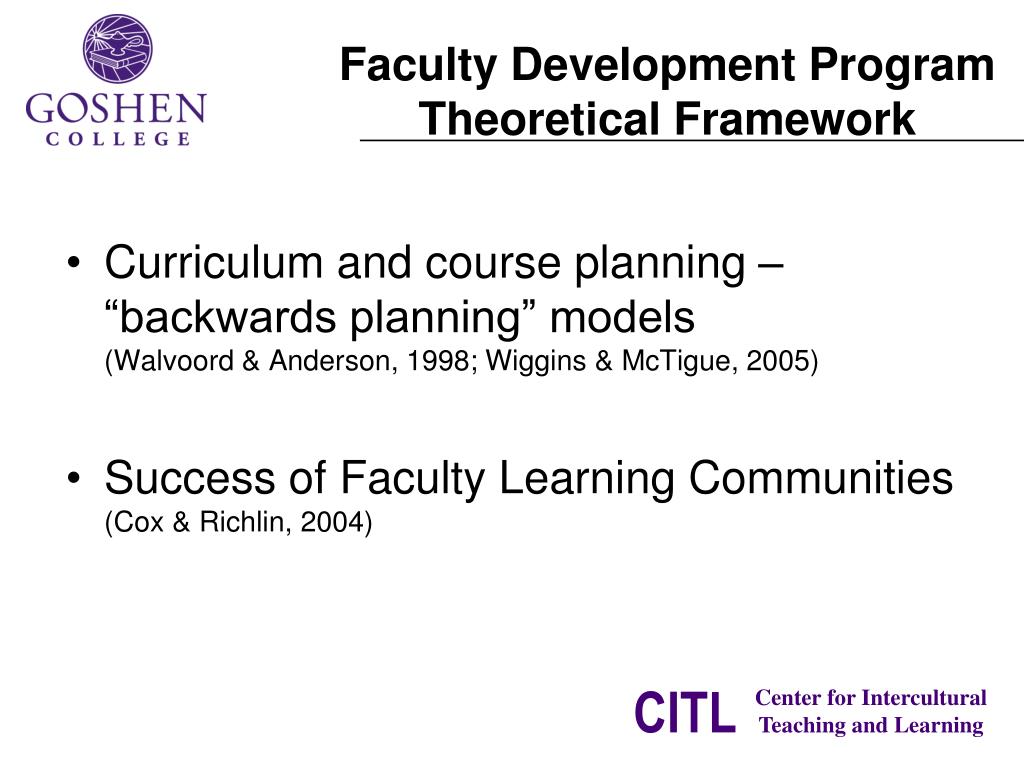 GOSHEN
COLLEGE

Faculty Development Program
Theoretical Framework

• Curriculum and course planning – “backwards planning” models
(Walvoord & Anderson, 1998; Wiggins & McTigue, 2005)

• Success of Faculty Learning Communities
(Cox & Richlin, 2004)

CITL Center for Intercultural Teaching and Learning